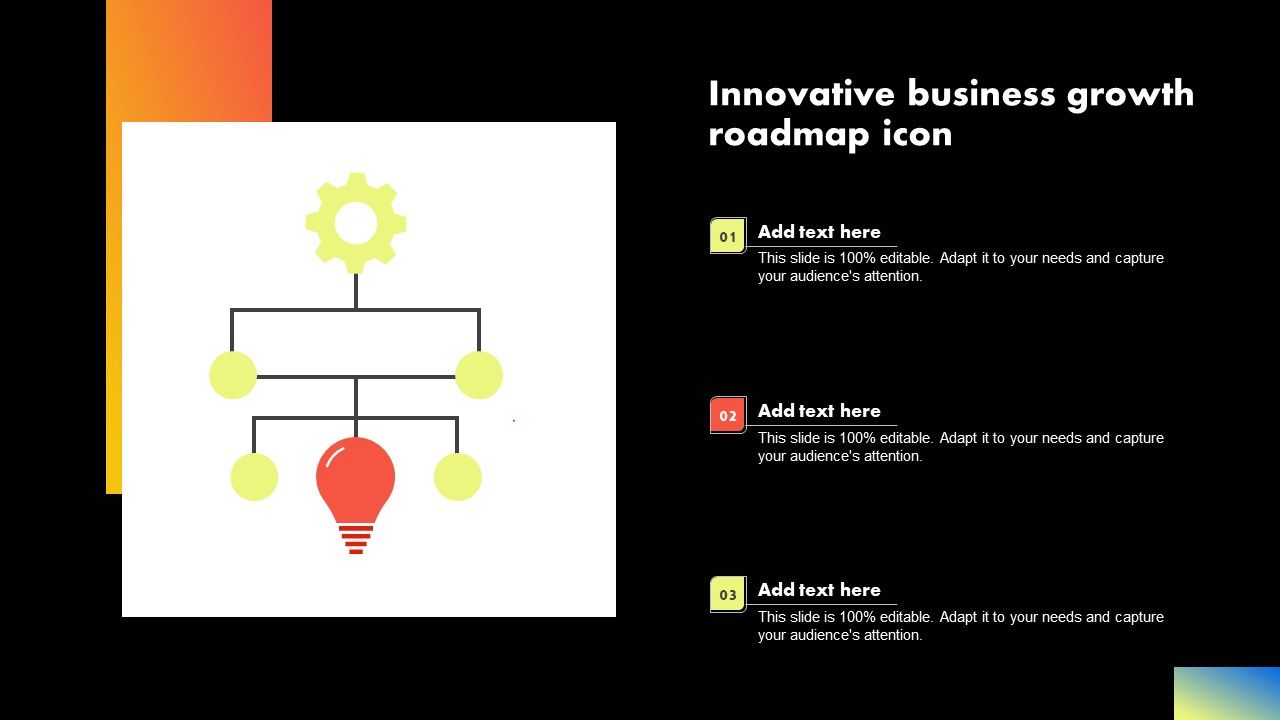 Innovative business growth roadmap icon

01
Add text here
This slide is 100% editable. Adapt it to your needs and capture your audience's attention.

02
Add text here
This slide is 100% editable. Adapt it to your needs and capture your audience's attention.

03
Add text here
This slide is 100% editable. Adapt it to your needs and capture your audience's attention.